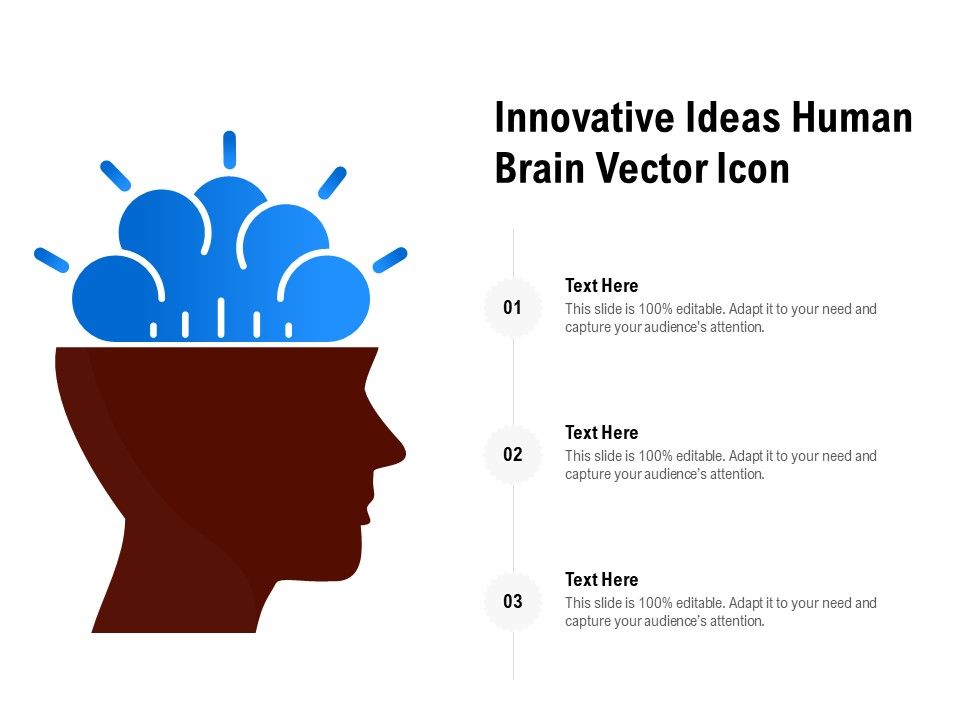 Innovative Ideas Human Brain Vector Icon

01

Text Here

This slide is 100% editable. Adapt it to your need and capture your audience's attention.

02

Text Here

This slide is 100% editable. Adapt it to your need and capture your audience's attention.

03

Text Here

This slide is 100% editable. Adapt it to your need and capture your audience's attention.